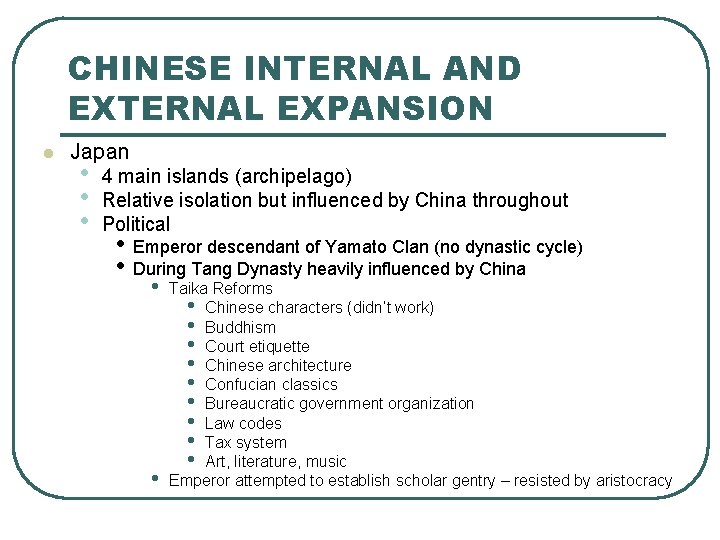 CHINESE INTERNAL AND EXTERNAL EXPANSION

- Japan
  - 4 main islands (archipelago)
  - Relative isolation but influenced by China throughout
  - Political
    - Emperor descendant of Yamato Clan (no dynastic cycle)
    - During Tang Dynasty heavily influenced by China
      - Taika Reforms
        - Chinese characters (didn't work)
        - Buddhism
        - Court etiquette
        - Chinese architecture
        - Confucian classics
        - Bureaucratic government organization
        - Law codes
        - Tax system
        - Art, literature, music
      - Emperor attempted to establish scholar gentry – resisted by aristocracy